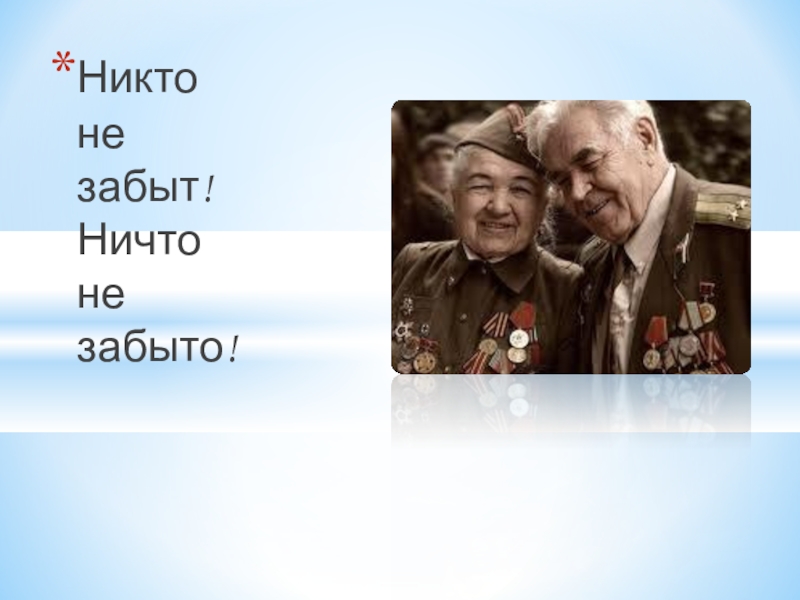 *Никто не забыт! Ничто не забыто!